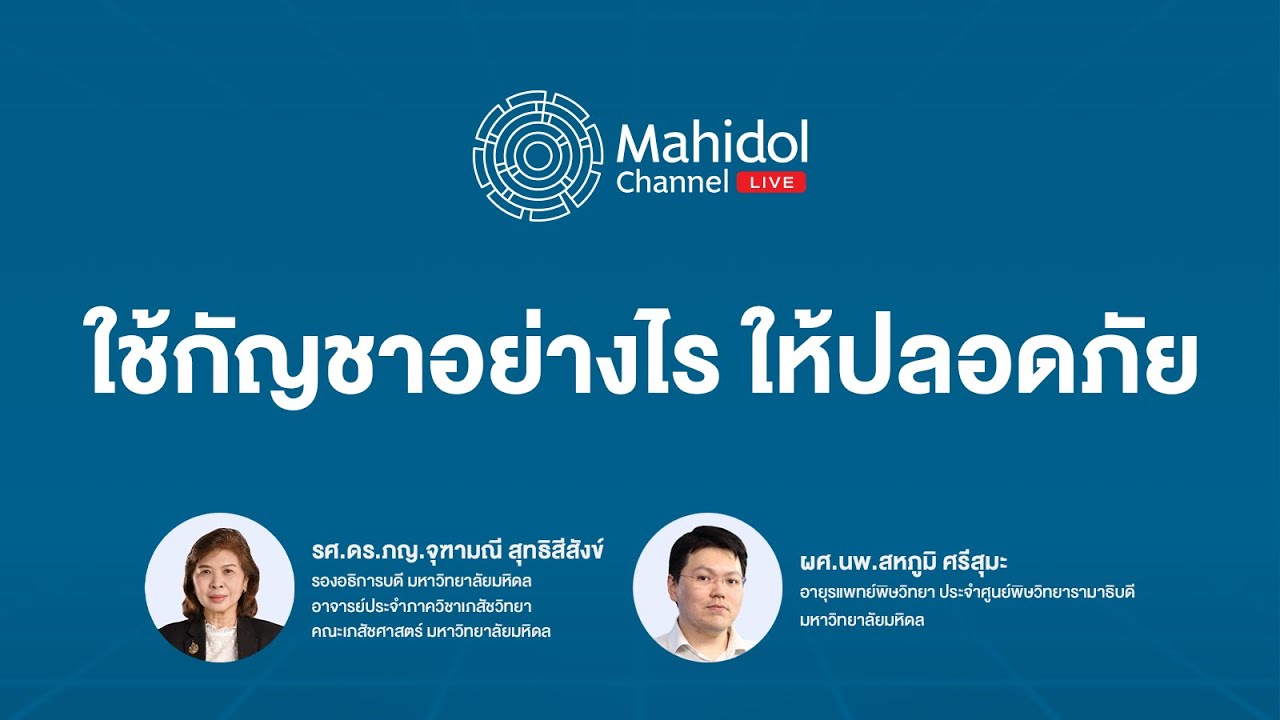 Mahidol Channel LIVE

ใช้กัญชาอย่างไร ให้ปลอดภัย

รศ.ดร.ภญ.จุฑามณี สุทธิสีสังข์
รองอธิการบดี มหาวิทยาลัยมหิดล
อาจารย์ประจำภาควิชาเภสัชวิทยา
คณะเภสัชศาสตร์ มหาวิทยาลัยมหิดล

ผศ.นพ.สหภูมิ ศรีสุมะ
อายุรแพทย์พิษวิทยา ประจำศูนย์พิษวิทยารามาธิบดี
มหาวิทยาลัยมหิดล